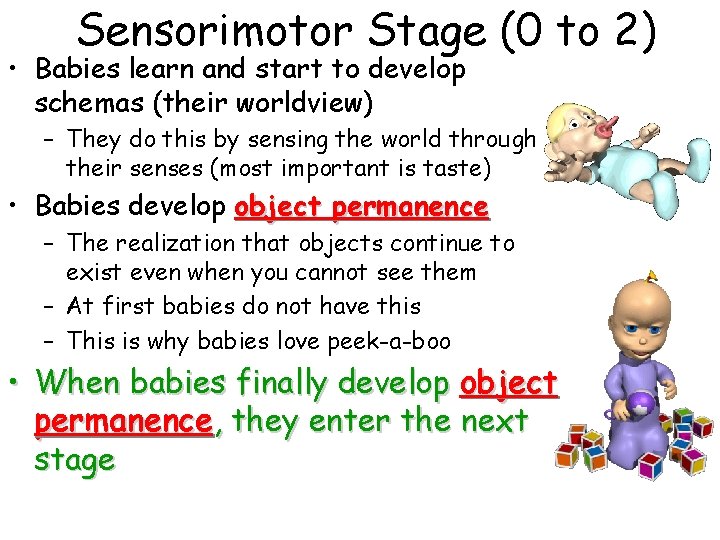 Sensorimotor Stage (0 to 2)

• Babies learn and start to develop schemas (their worldview)
– They do this by sensing the world through their senses (most important is taste)

• Babies develop object permanence
– The realization that objects continue to exist even when you cannot see them
– At first babies do not have this
– This is why babies love peek-a-boo

• When babies finally develop object permanence, they enter the next stage